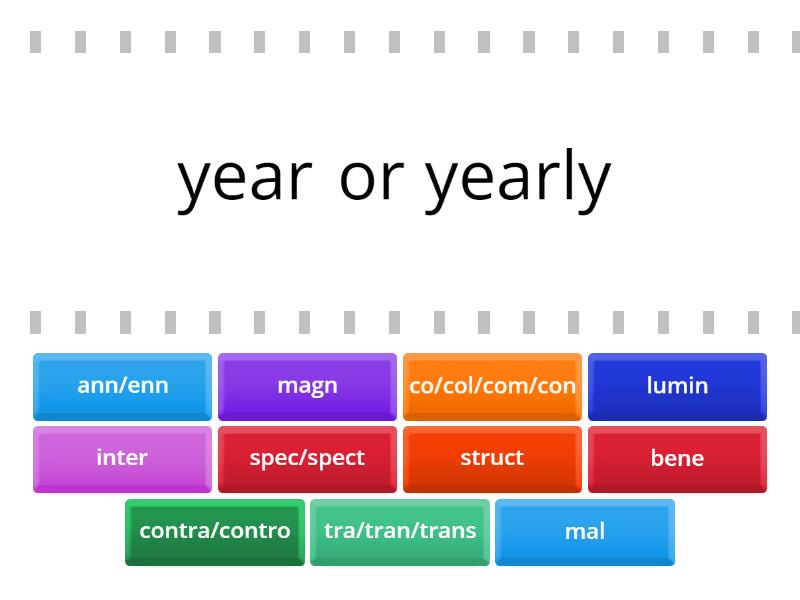 year or yearly

ann/enn
magn
co/col/com/con
lumin
inter
spec/spect
struct
bene
contra/contro
tra/tran/trans
mal